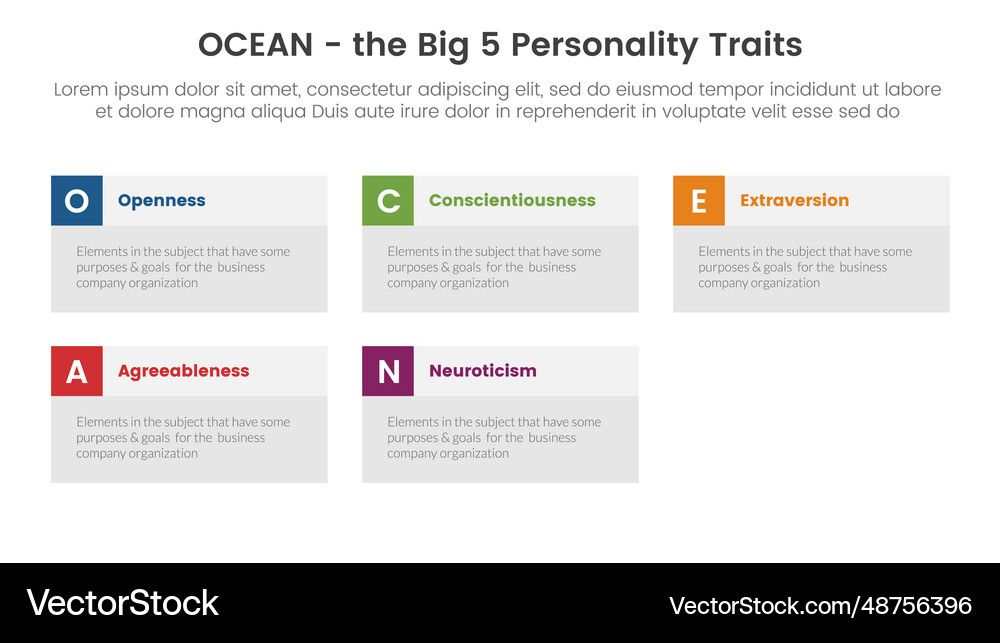 OCEAN - the Big 5 Personality Traits

Lorem ipsum dolor sit amet, consectetur adipiscing elit, sed do eiusmod tempor incididunt ut labore et dolore magna aliqua Duis aute irure dolor in reprehenderit in voluptate velit esse sed do

O Openness

Elements in the subject that have some purposes & goals for the business company organization

C Conscientiousness

Elements in the subject that have some purposes & goals for the business company organization

E Extraversion

Elements in the subject that have some purposes & goals for the business company organization

A Agreeableness

Elements in the subject that have some purposes & goals for the business company organization

N Neuroticism

Elements in the subject that have some purposes & goals for the business company organization

VectorStock

VectorStock.com/48756396